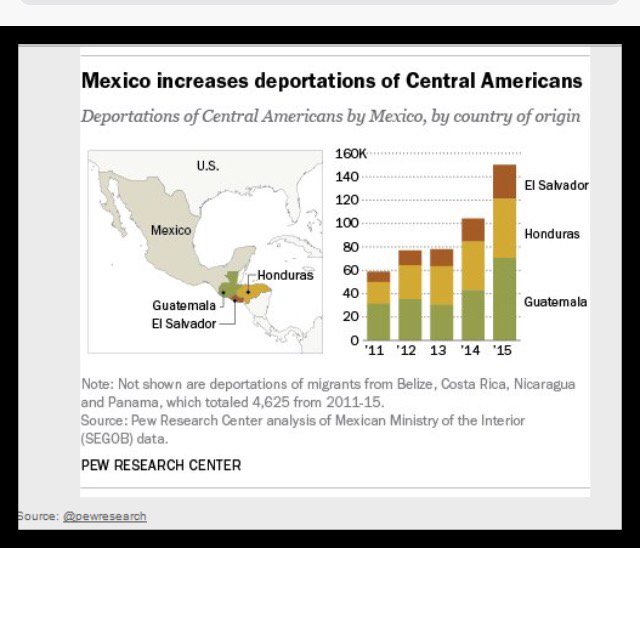 Mexico increases deportations of Central Americans

Deportations of Central Americans by Mexico, by country of origin

U.S.

Mexico

Honduras

Guatemala

El Salvador

160K
140
120
100
80
60
40
20
0

'11 '12 13 '14 '15

El Salvador

Honduras

Guatemala

Note: Not shown are deportations of migrants from Belize, Costa Rica, Nicaragua and Panama, which totaled 4,625 from 2011-15.
Source: Pew Research Center analysis of Mexican Ministry of the Interior (SEGOB) data.

PEW RESEARCH CENTER

Source: @pewresearch